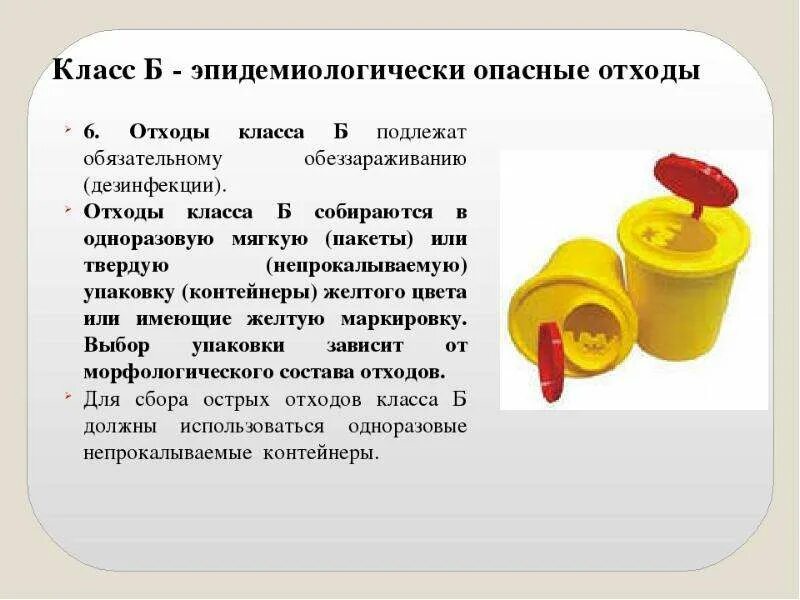 Класс Б - эпидемиологически опасные отходы

6. Отходы класса Б подлежат обязательному обеззараживанию (дезинфекции).

Отходы класса Б собираются в одноразовую мягкую (пакеты) или твердую (непрокалываемую) упаковку (контейнеры) желтого цвета или имеющие желтую маркировку. Выбор упаковки зависит от морфологического состава отходов.

Для сбора острых отходов класса Б должны использоваться одноразовые непрокалываемые контейнеры.